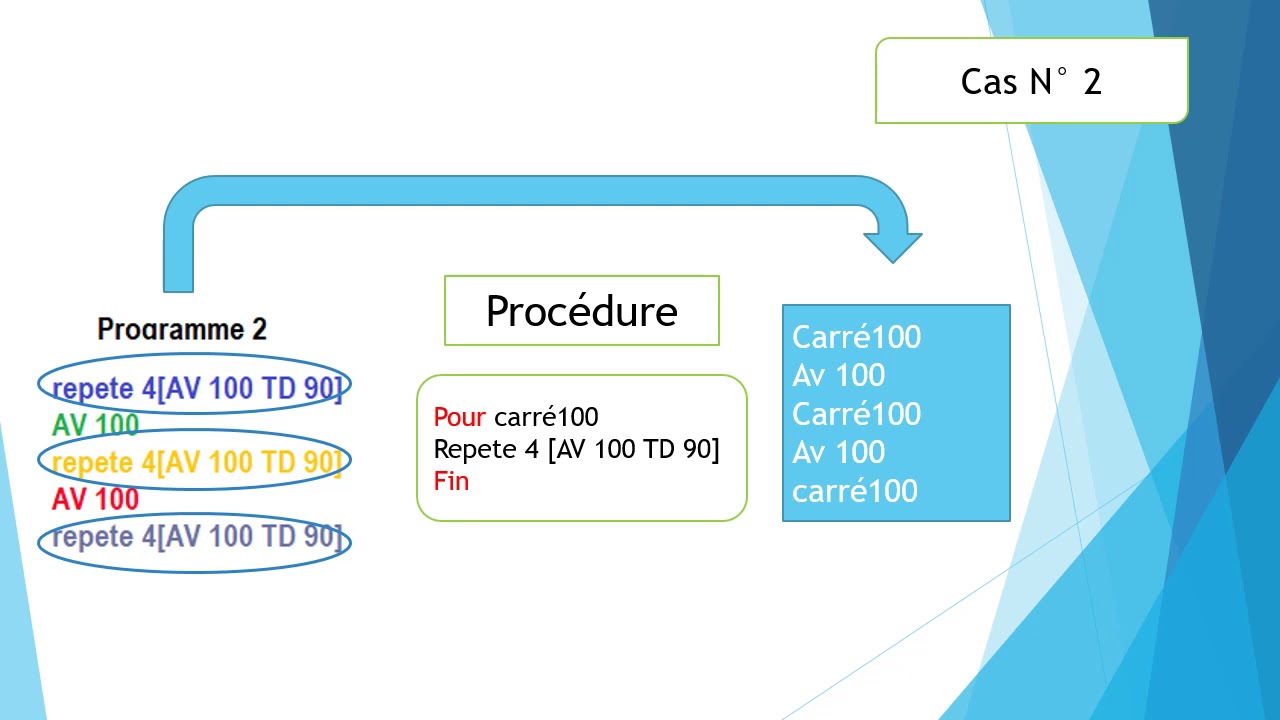 Cas N° 2

Programme 2

repete 4[AV 100 TD 90]
AV 100
repete 4[AV 100 TD 90]
AV 100
repete 4[AV 100 TD 90]

Procédure

Pour carré100
Repete 4 [AV 100 TD 90]
Fin

Carré100
Av 100
Carré100
Av 100
carré100